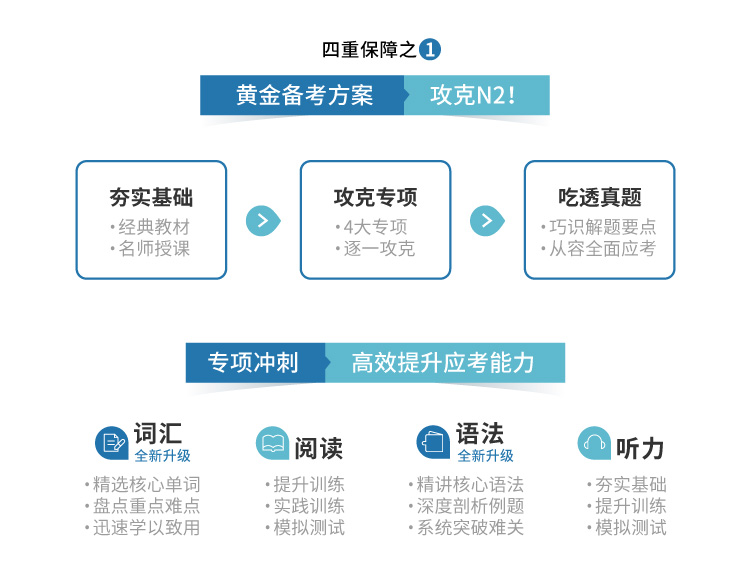 四重保障之1

黄金备考方案 攻克N2！

夯实基础
·经典教材
·名师授课

攻克专项
·4大专项
·逐一攻克

吃透真题
·巧识解题要点
·从容全面应考

专项冲刺 高效提升应考能力

词汇
全新升级
·精选核心单词
·盘点重点难点
·迅速学以致用

阅读
·提升训练
·实践训练
·模拟测试

语法
全新升级
·精讲核心语法
·深度剖析例题
·系统突破难关

听力
·夯实基础
·提升训练
·模拟测试